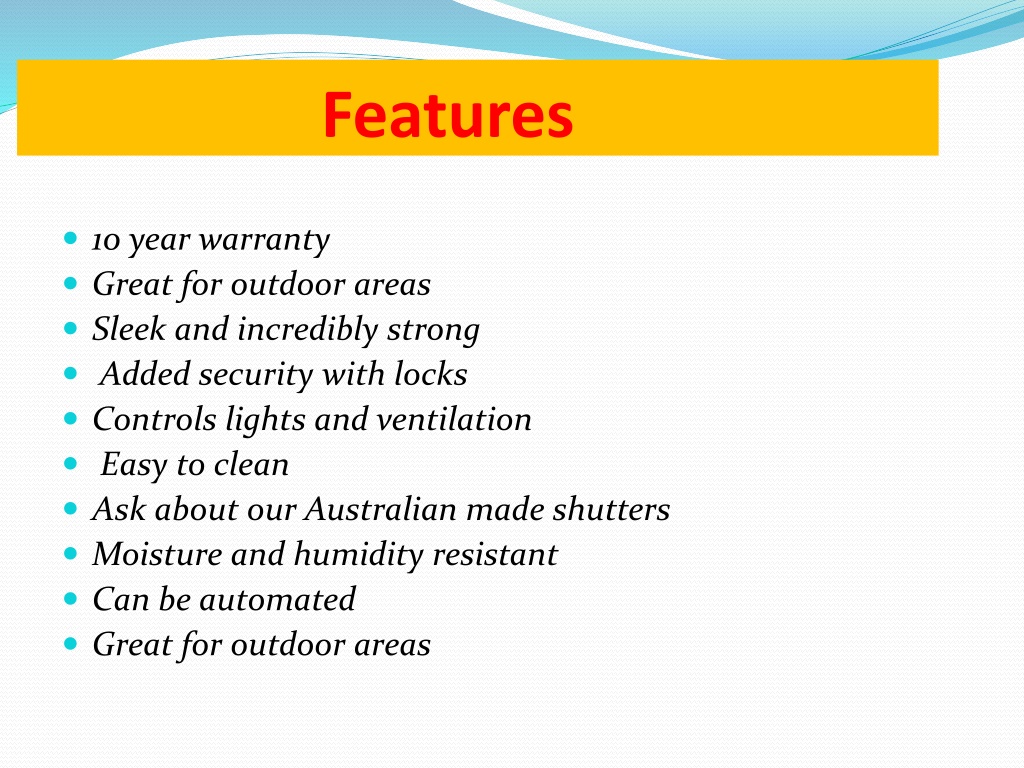 Features

- 10 year warranty
- Great for outdoor areas
- Sleek and incredibly strong
- Added security with locks
- Controls lights and ventilation
- Easy to clean
- Ask about our Australian made shutters
- Moisture and humidity resistant
- Can be automated
- Great for outdoor areas